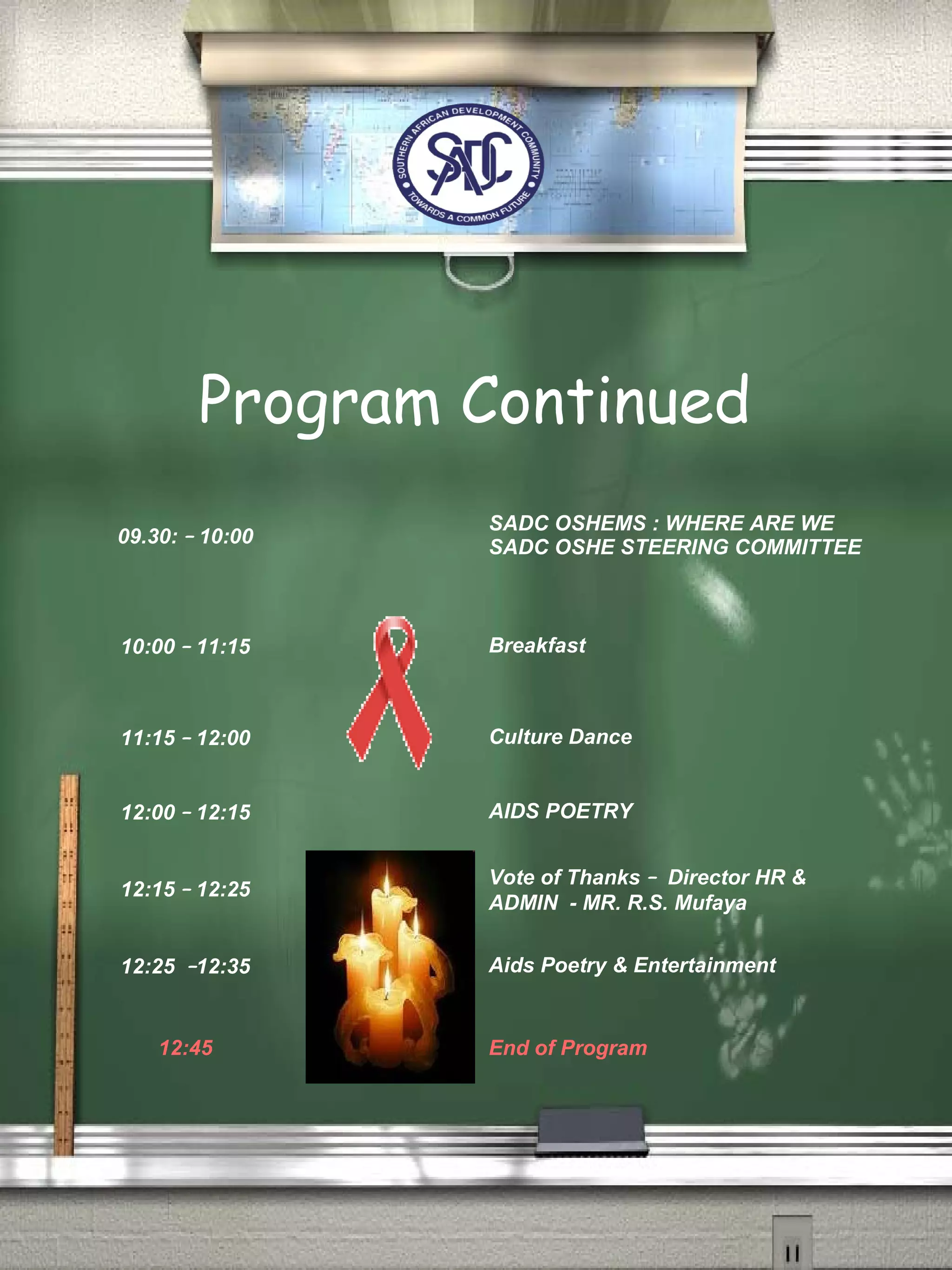 SOUTHERN AFRICAN DEVELOPMENT COMMUNITY
SADC
TOWARDS A COMMON FUTURE

Program Continued

| | |
|---|---|
| 09.30: – 10:00 | SADC OSHEMS : WHERE ARE WE SADC OSHE STEERING COMMITTEE |
| 10:00 – 11:15 | Breakfast |
| 11:15 – 12:00 | Culture Dance |
| 12:00 – 12:15 | AIDS POETRY |
| 12:15 – 12:25 | Vote of Thanks – Director HR & ADMIN - MR. R.S. Mufaya |
| 12:25 –12:35 | Aids Poetry & Entertainment |
| 12:45 | End of Program |